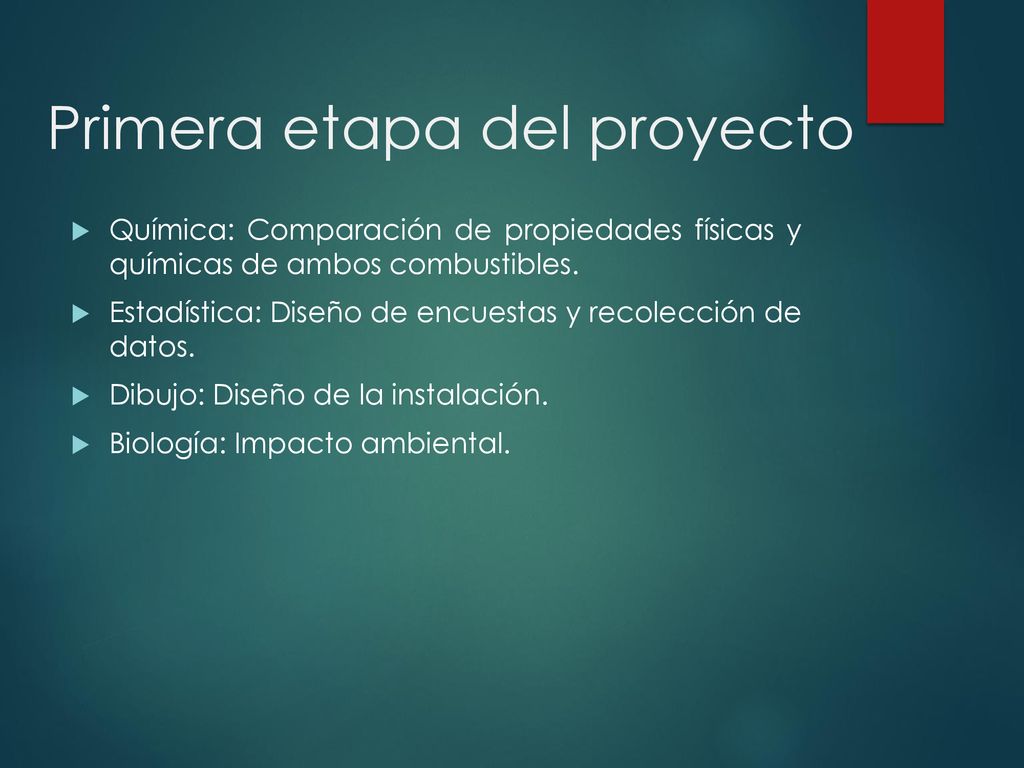 Primera etapa del proyecto

Química: Comparación de propiedades físicas y químicas de ambos combustibles.

Estadística: Diseño de encuestas y recolección de datos.

Dibujo: Diseño de la instalación.

Biología: Impacto ambiental.